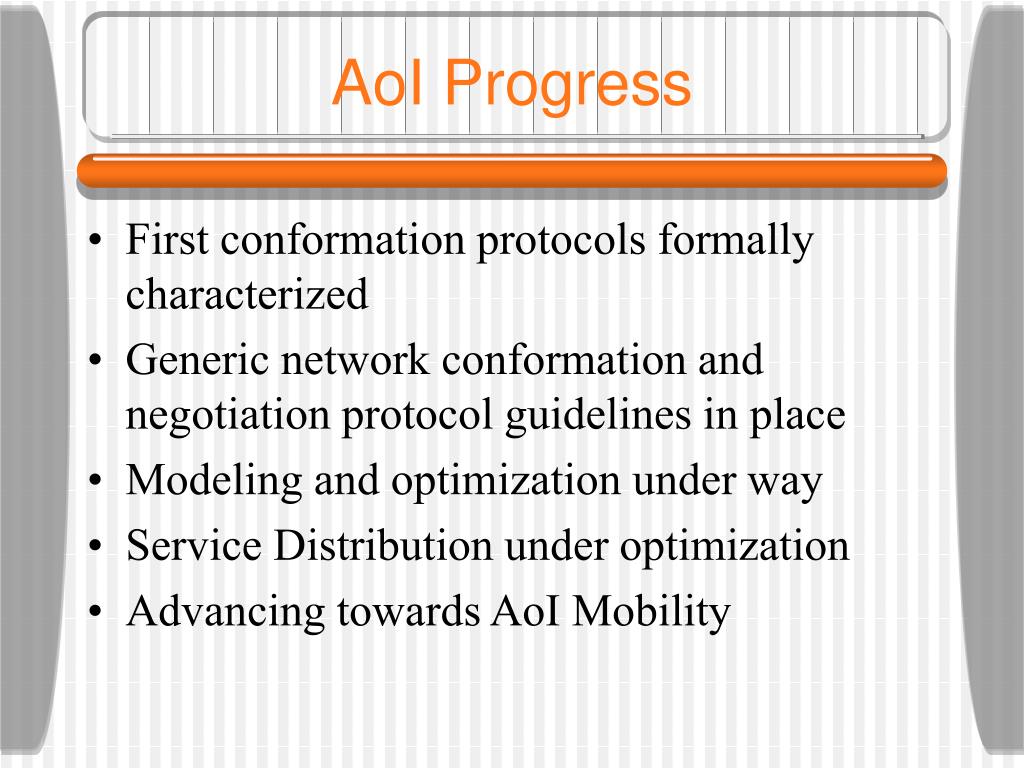 AoI Progress

• First conformation protocols formally characterized
• Generic network conformation and negotiation protocol guidelines in place
• Modeling and optimization under way
• Service Distribution under optimization
• Advancing towards AoI Mobility